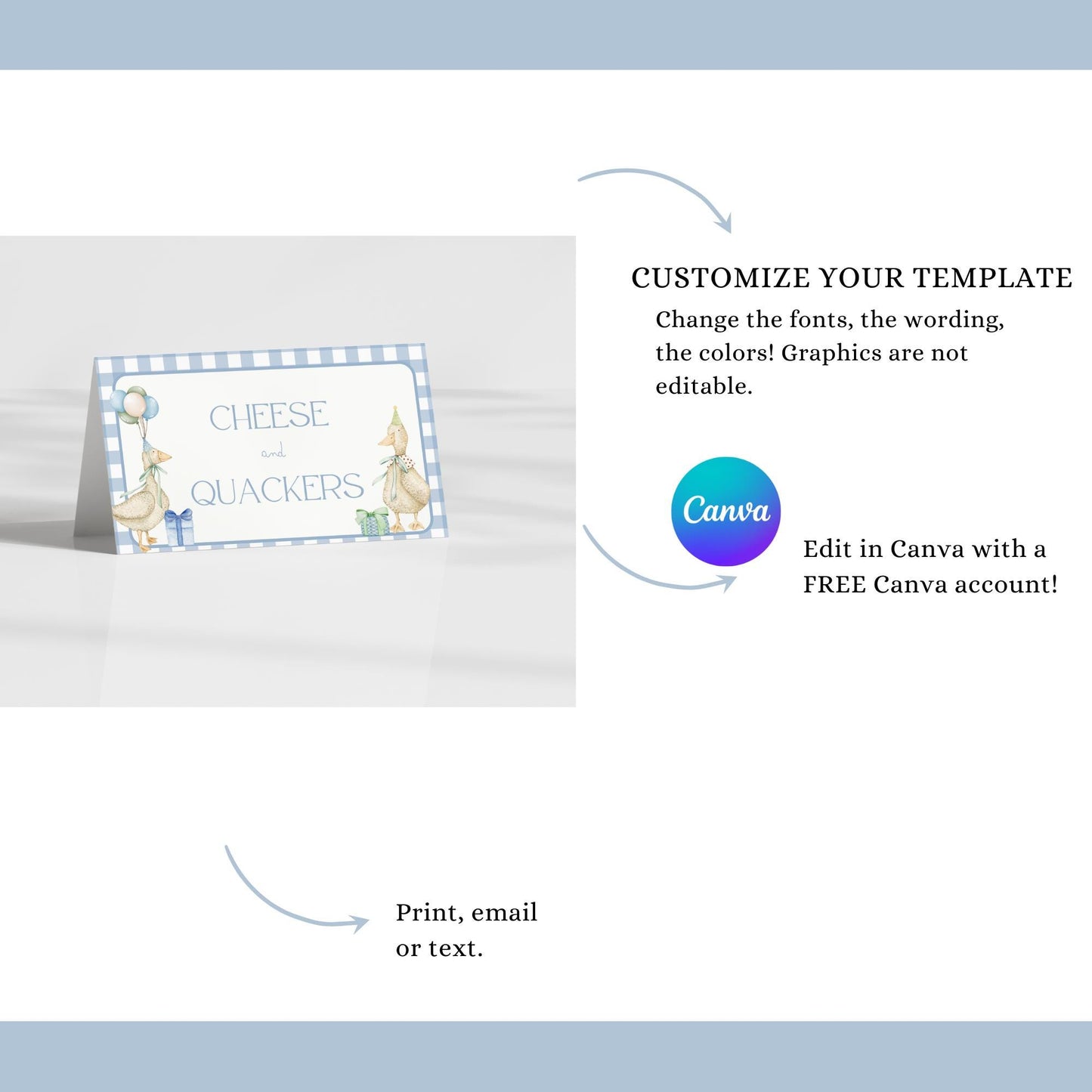 CHEESE
and
QUACKERS

CUSTOMIZE YOUR TEMPLATE
Change the fonts, the wording, the colors! Graphics are not editable.

Canva

Edit in Canva with a FREE Canva account!

Print, email or text.